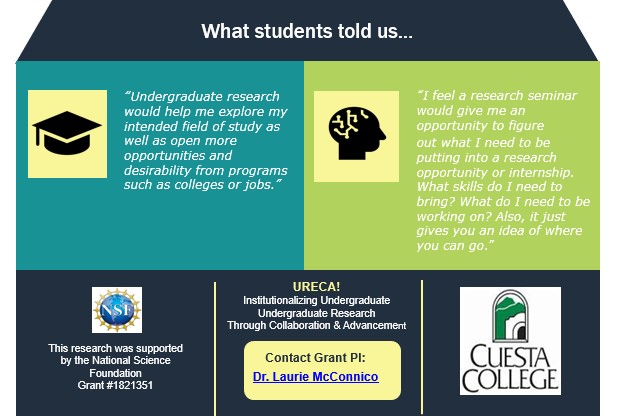 What students told us...

"Undergraduate research would help me explore my intended field of study as well as open more opportunities and desirability from programs such as colleges or jobs."

"I feel a research seminar would give me an opportunity to figure out what I need to be putting into a research opportunity or internship. What skills do I need to bring? What do I need to be working on? Also, it just gives you an idea of where you can go."

NSF

This research was supported by the National Science Foundation Grant #1821351

URECA!
Institutionalizing Undergraduate Undergraduate Research Through Collaboration & Advancement

Contact Grant PI:
Dr. Laurie McConnico

CUESTA COLLEGE